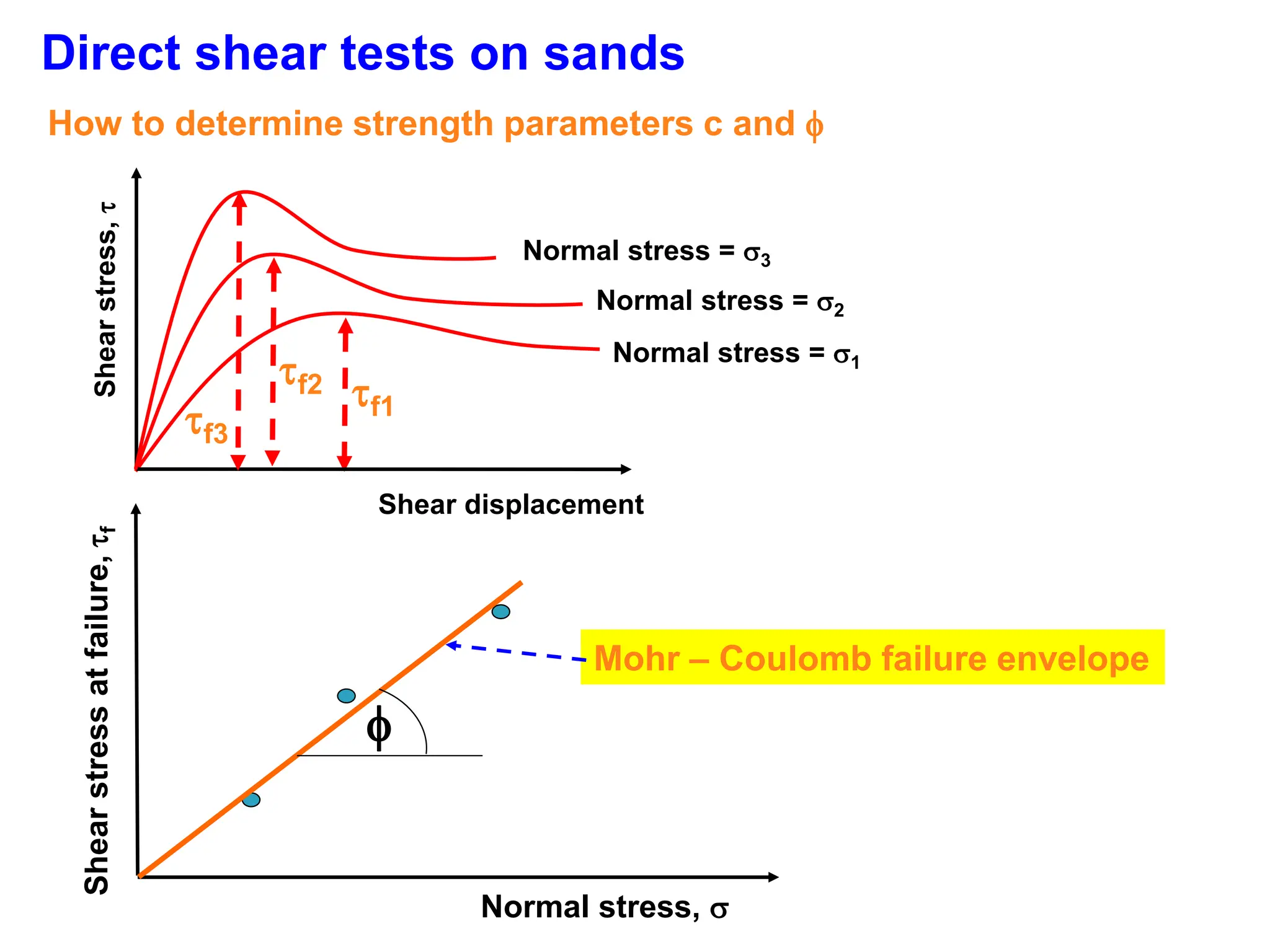 Direct shear tests on sands

How to determine strength parameters c and $\phi$

Shear stress, $\tau$

Normal stress = $\sigma_3$

Normal stress = $\sigma_2$

Normal stress = $\sigma_1$

$\tau_{f2}$

$\tau_{f1}$

$\tau_{f3}$

Shear displacement

Shear stress at failure, $\tau_f$

Mohr – Coulomb failure envelope

$\phi$

Normal stress, $\sigma$